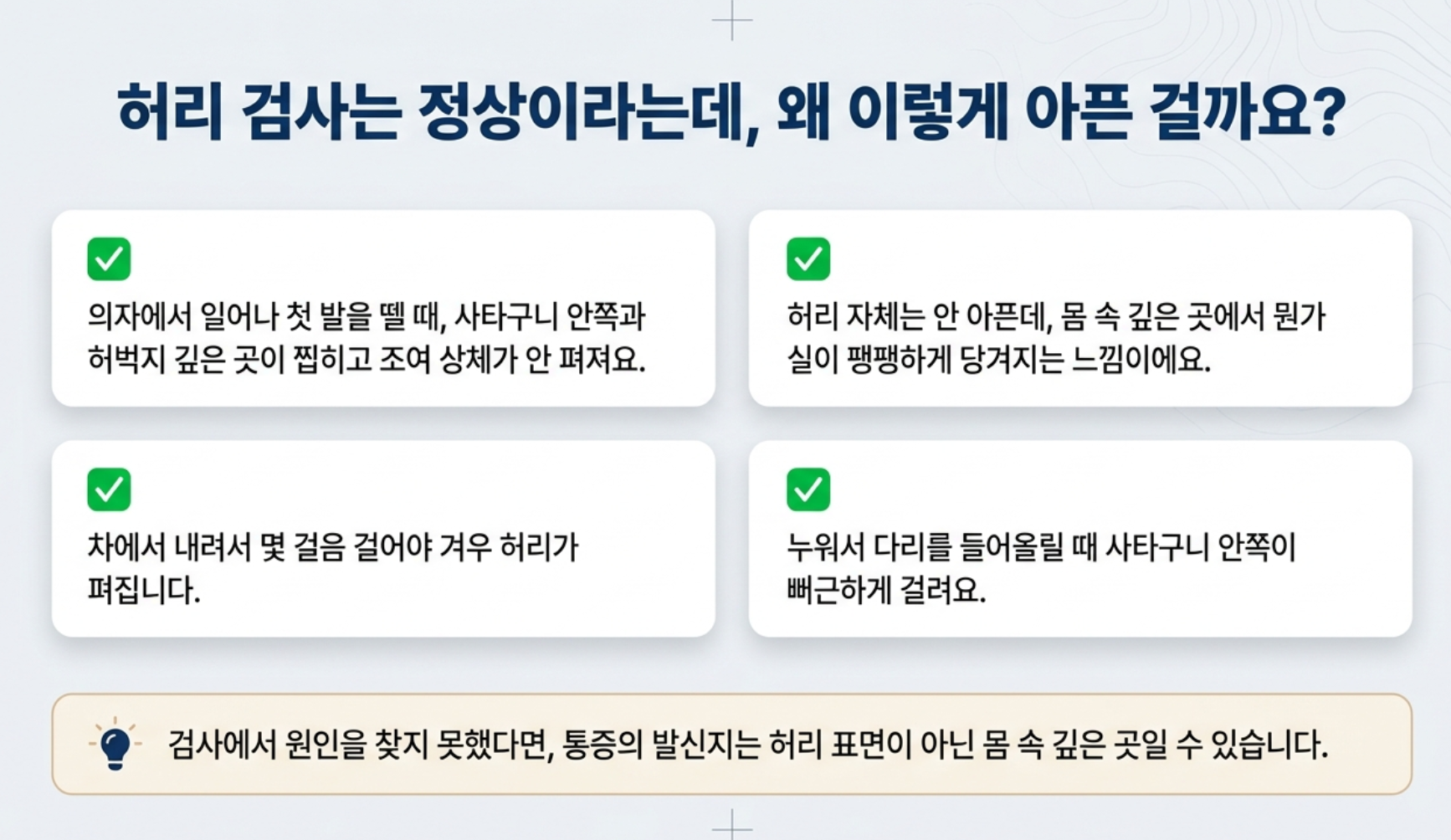 허리 검사는 정상이라는데, 왜 이렇게 아픈 걸까요?

의자에서 일어나 첫 발을 뗄 때, 사타구니 안쪽과 허벅지 깊은 곳이 찝히고 조여 상체가 안 펴져요.

허리 자체는 안 아픈데, 몸 속 깊은 곳에서 뭔가 실이 팽팽하게 당겨지는 느낌이에요.

차에서 내려서 몇 걸음 걸어야 겨우 허리가 펴집니다.

누워서 다리를 들어올릴 때 사타구니 안쪽이 뻐근하게 걸려요.

검사에서 원인을 찾지 못했다면, 통증의 발신지는 허리 표면이 아닌 몸 속 깊은 곳일 수 있습니다.